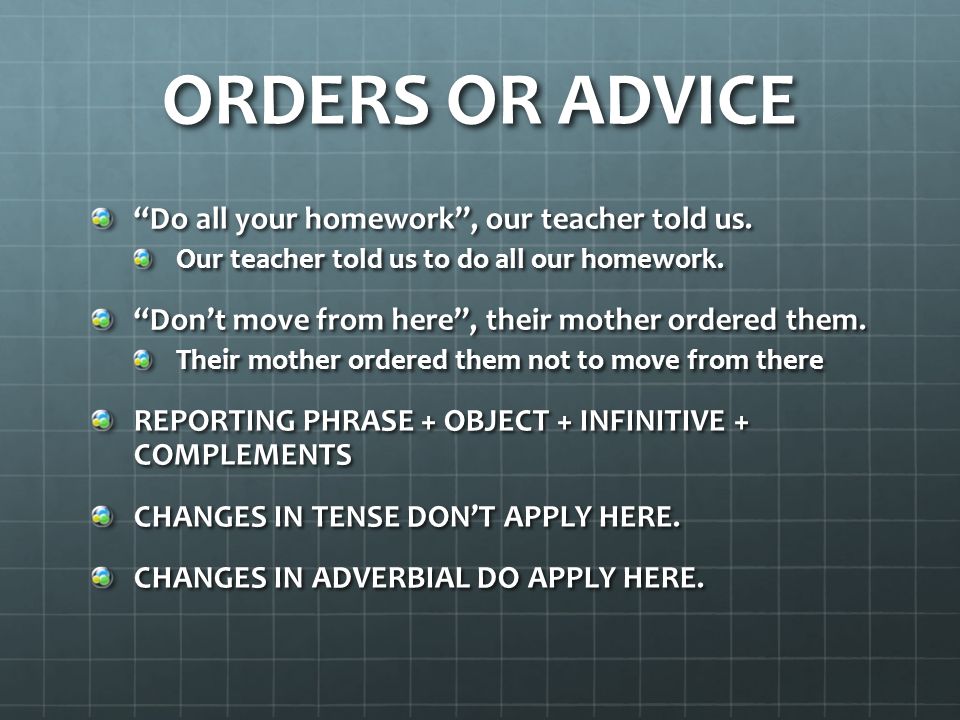 ORDERS OR ADVICE

“Do all your homework”, our teacher told us.

Our teacher told us to do all our homework.

“Don’t move from here”, their mother ordered them.

Their mother ordered them not to move from there

REPORTING PHRASE + OBJECT + INFINITIVE + COMPLEMENTS

CHANGES IN TENSE DON’T APPLY HERE.

CHANGES IN ADVERBIAL DO APPLY HERE.